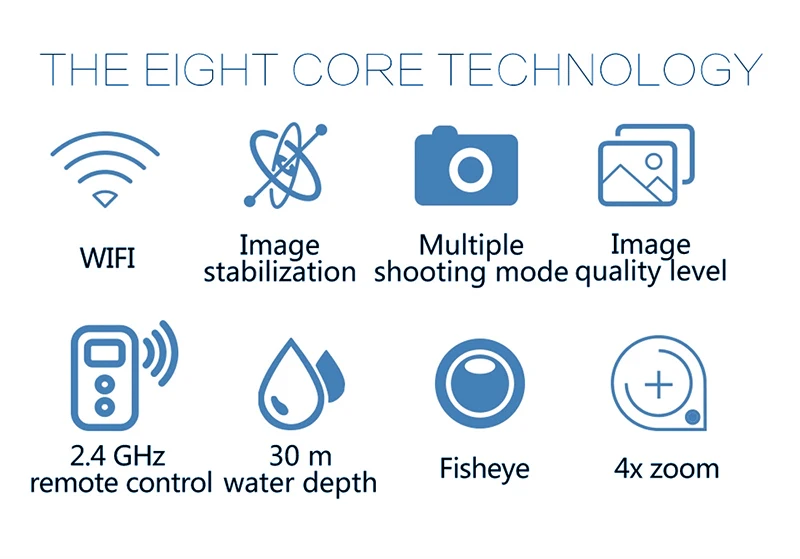 THE EIGHT CORE TECHNOLOGY

WIFI

Image stabilization

Multiple shooting mode

Image quality level

2.4 GHz remote control

30 m water depth

Fisheye

4x zoom